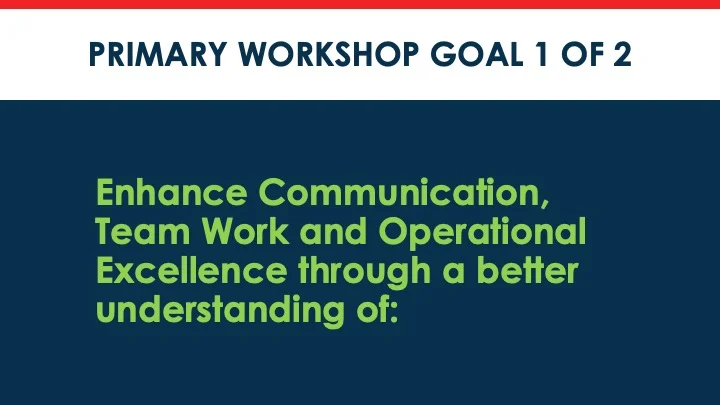 PRIMARY WORKSHOP GOAL 1 OF 2

Enhance Communication, Team Work and Operational Excellence through a better understanding of: